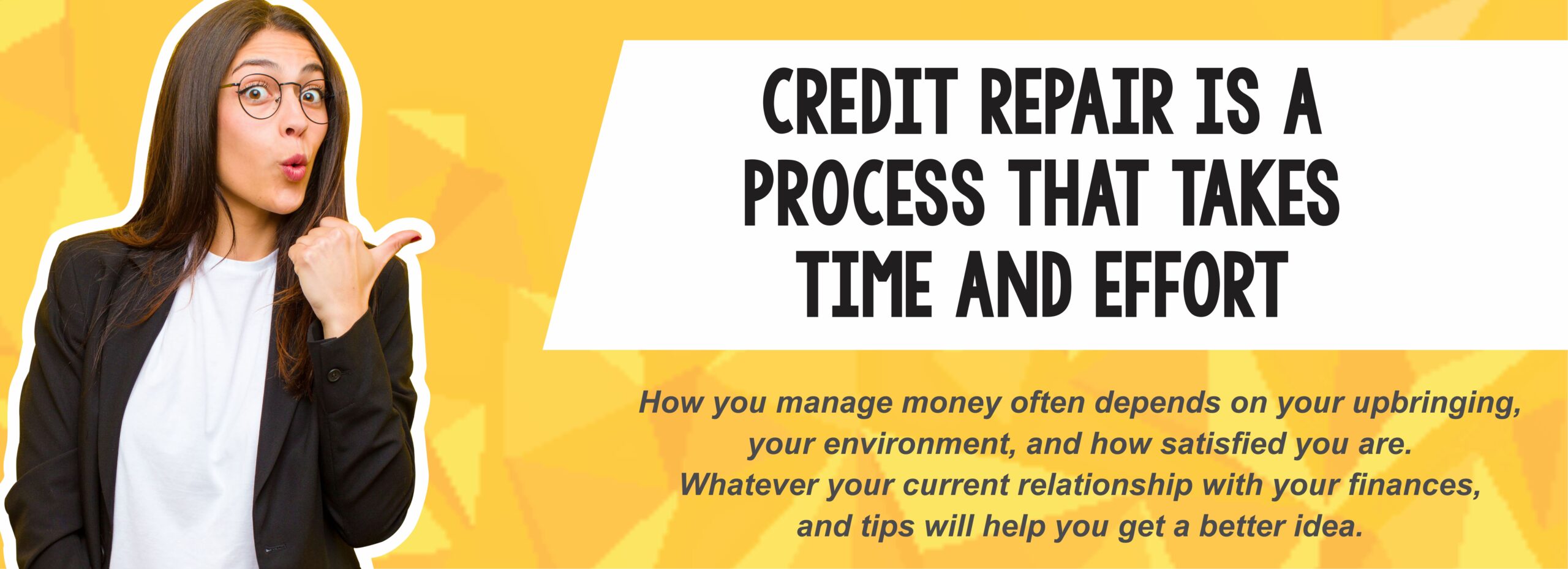 CREDIT REPAIR IS A PROCESS THAT TAKES TIME AND EFFORT

How you manage money often depends on your upbringing, your environment, and how satisfied you are. Whatever your current relationship with your finances, and tips will help you get a better idea.